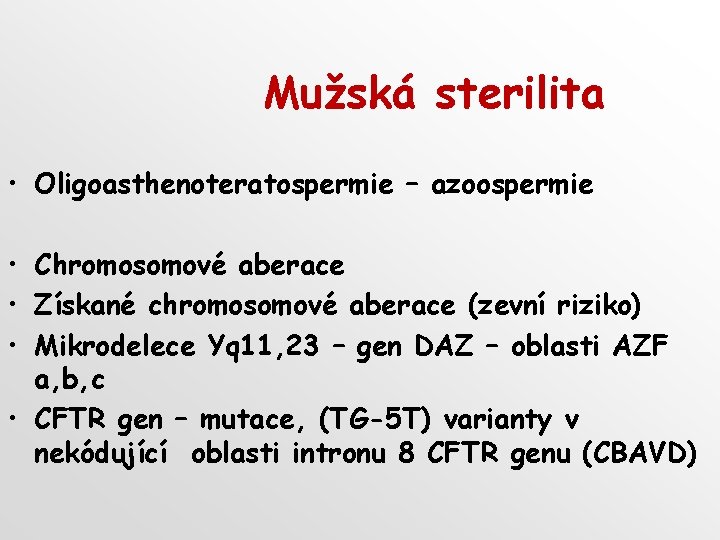 Mužská sterilita

• Oligoasthenoteratospermie – azoospermie

• Chromosomové aberace
• Získané chromosomové aberace (zevní riziko)
• Mikrodelece Yq11,23 – gen DAZ – oblasti AZF a,b,c
• CFTR gen – mutace, (TG-5T) varianty v nekódující oblasti intronu 8 CFTR genu (CBAVD)